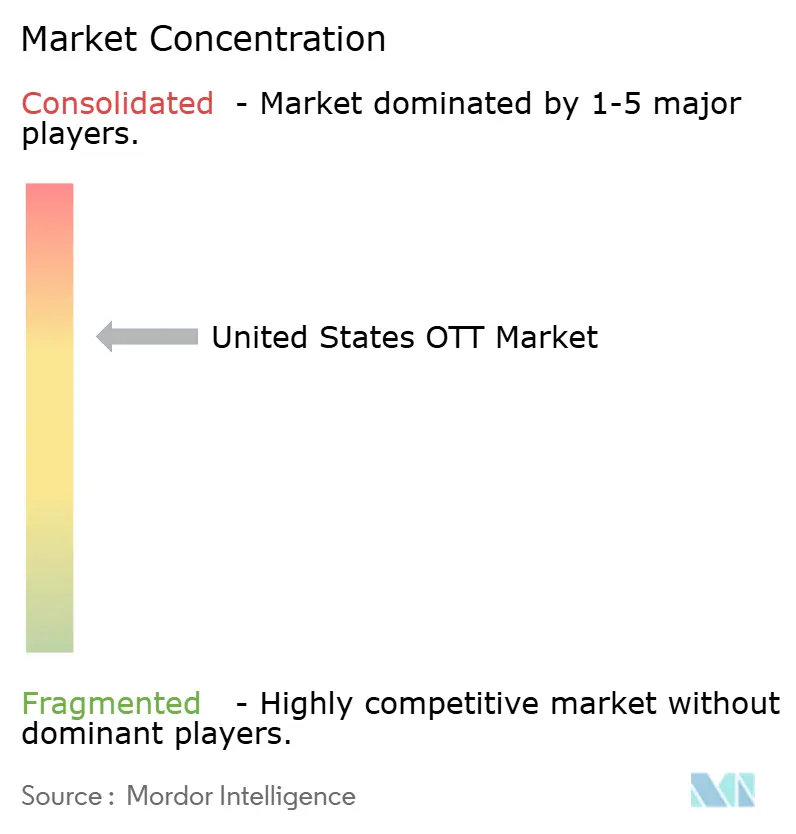 Market Concentration

Consolidated - Market dominated by 1-5 major players.

United States OTT Market

Fragmented - Highly competitive market without dominant players.

Source : Mordor Intelligence